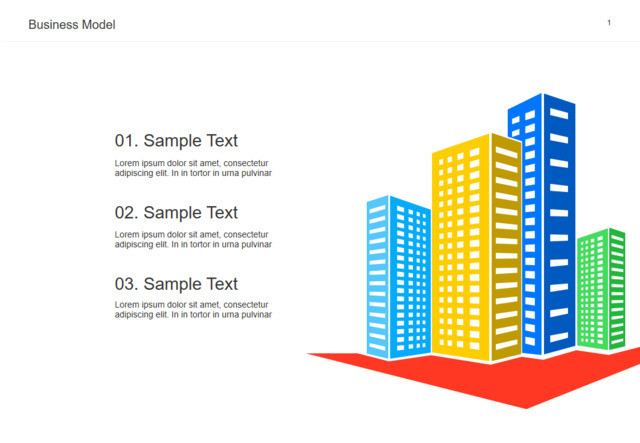 Business Model

1

01. Sample Text

Lorem ipsum dolor sit amet, consectetur adipiscing elit. In in tortor in urna pulvinar

02. Sample Text

Lorem ipsum dolor sit amet, consectetur adipiscing elit. In in tortor in urna pulvinar

03. Sample Text

Lorem ipsum dolor sit amet, consectetur adipiscing elit. In in tortor in urna pulvinar